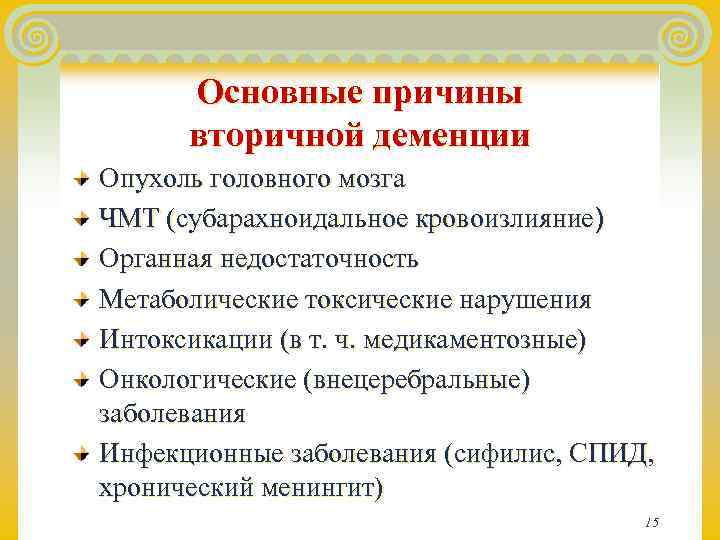 Основные причины вторичной деменции

Опухоль головного мозга

ЧМТ (субарахноидальное кровоизлияние)

Органная недостаточность

Метаболические токсические нарушения

Интоксикации (в т. ч. медикаментозные)

Онкологические (внецеребральные) заболевания

Инфекционные заболевания (сифилис, СПИД, хронический менингит)

15